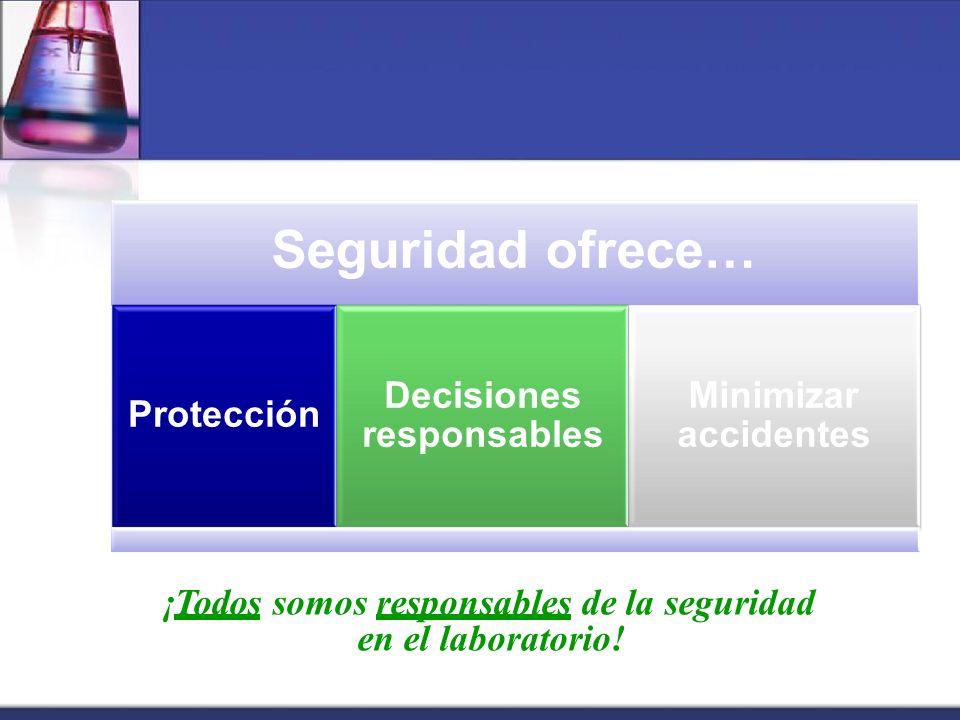 Seguridad ofrece…

Protección

Decisiones responsables

Minimizar accidentes

¡Todos somos responsables de la seguridad en el laboratorio!